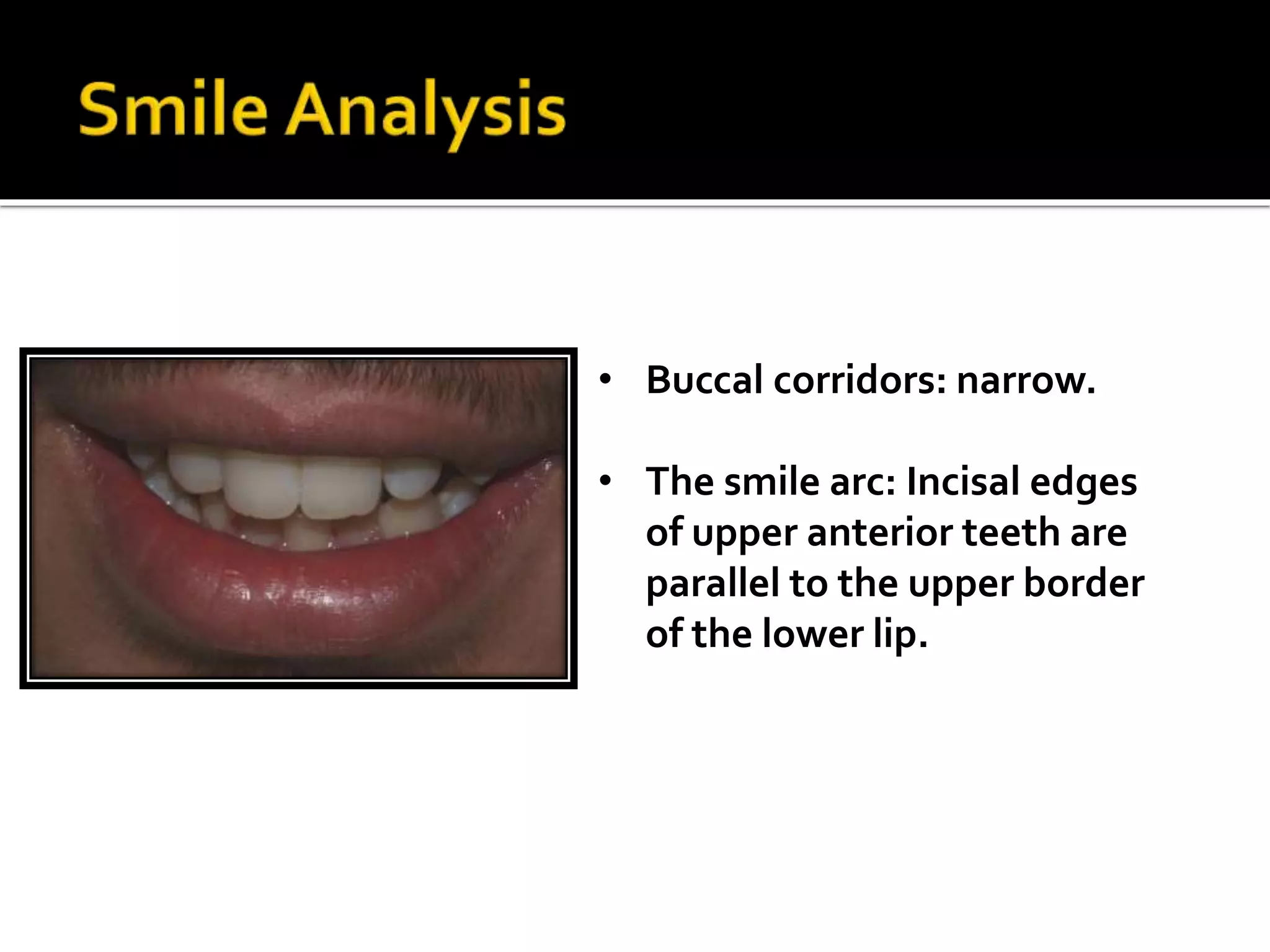 Smile Analysis

• Buccal corridors: narrow.

• The smile arc: Incisal edges of upper anterior teeth are parallel to the upper border of the lower lip.